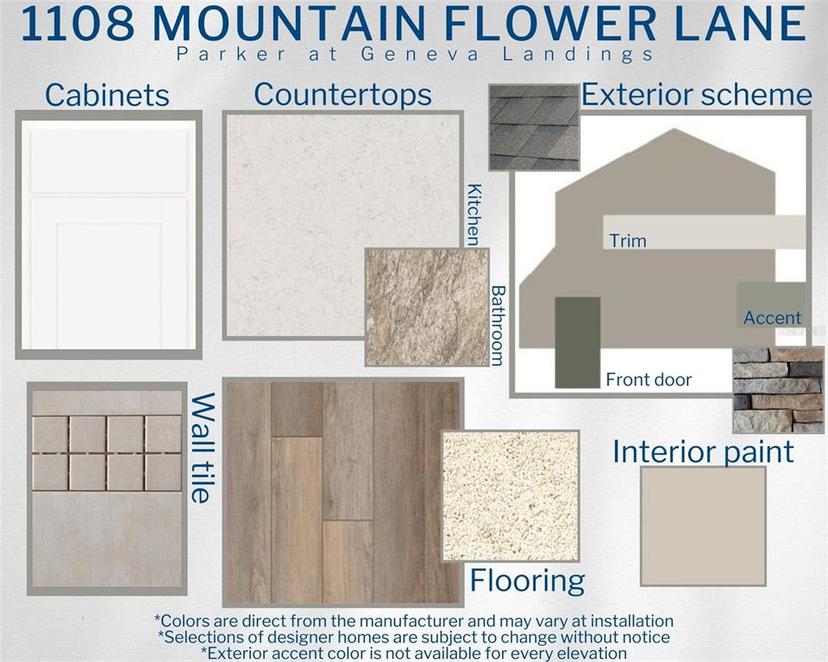 1108 MOUNTAIN FLOWER LANE
Parker at Geneva Landings

Cabinets

Countertops

Kitchen

Bathroom

Exterior scheme

Trim

Accent

Front door

Wall tile

Flooring

Interior paint

*Colors are direct from the manufacturer and may vary at installation
*Selections of designer homes are subject to change without notice
*Exterior accent color is not available for every elevation